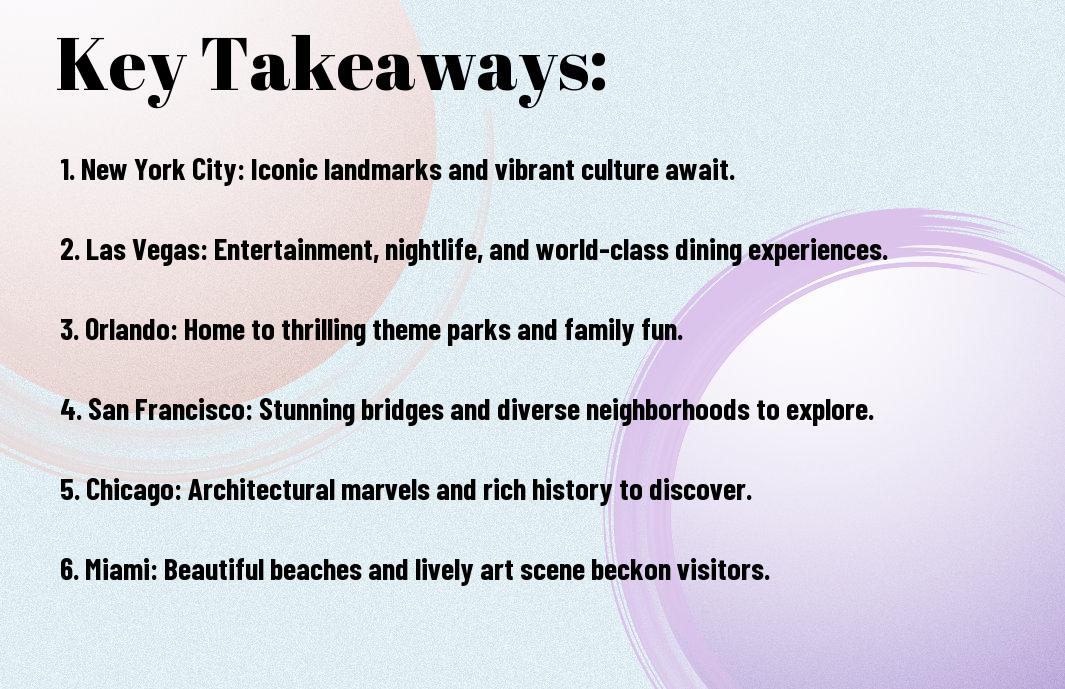 Key Takeaways:

1. New York City: Iconic landmarks and vibrant culture await.

2. Las Vegas: Entertainment, nightlife, and world-class dining experiences.

3. Orlando: Home to thrilling theme parks and family fun.

4. San Francisco: Stunning bridges and diverse neighborhoods to explore.

5. Chicago: Architectural marvels and rich history to discover.

6. Miami: Beautiful beaches and lively art scene beckon visitors.